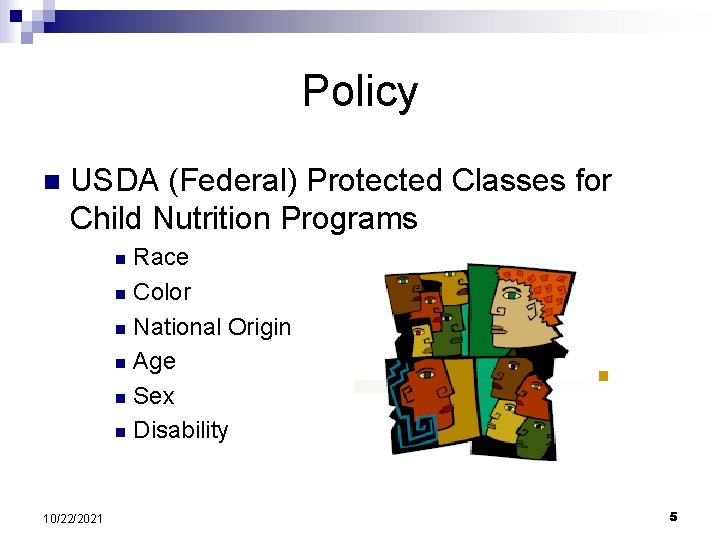 Policy

■ USDA (Federal) Protected Classes for Child Nutrition Programs
■ Race
■ Color
■ National Origin
■ Age
■ Sex
■ Disability

10/22/2021

5